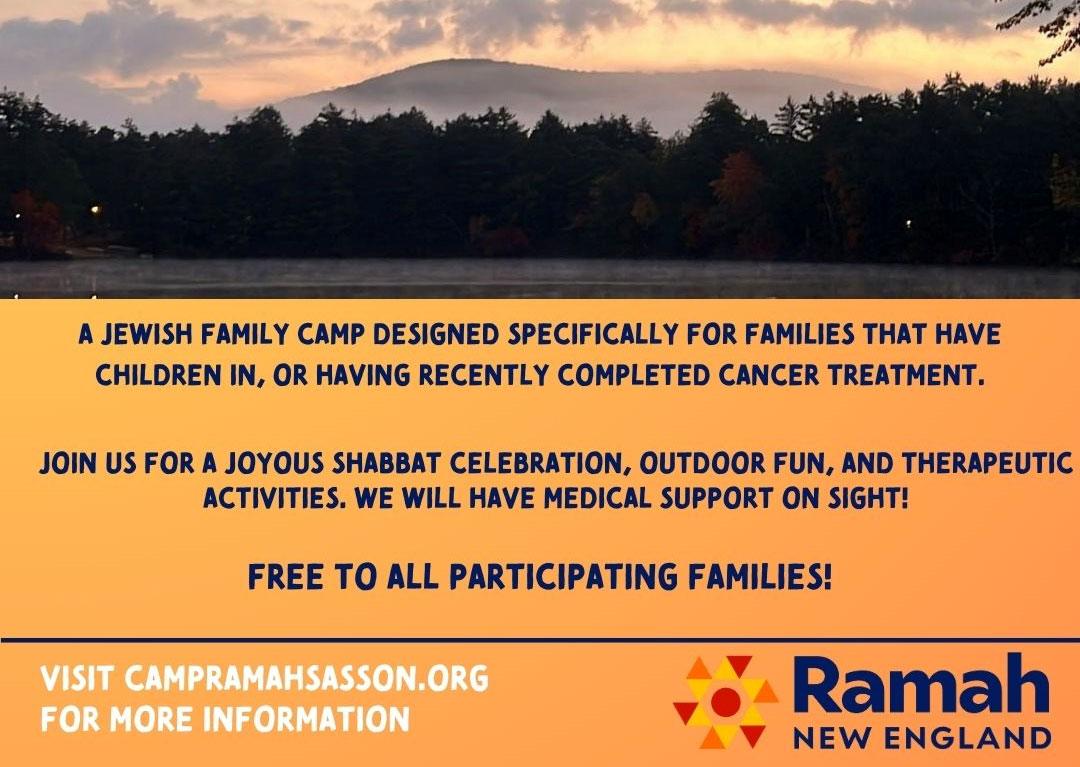 A JEWISH FAMILY CAMP DESIGNED SPECIFICALLY FOR FAMILIES THAT HAVE CHILDREN IN, OR HAVING RECENTLY COMPLETED CANCER TREATMENT.

JOIN US FOR A JOYOUS SHABBAT CELEBRATION, OUTDOOR FUN, AND THERAPEUTIC ACTIVITIES. WE WILL HAVE MEDICAL SUPPORT ON SIGHT!

FREE TO ALL PARTICIPATING FAMILIES!

VISIT CAMPRAMAHSASSON.ORG FOR MORE INFORMATION

Ramah NEW ENGLAND